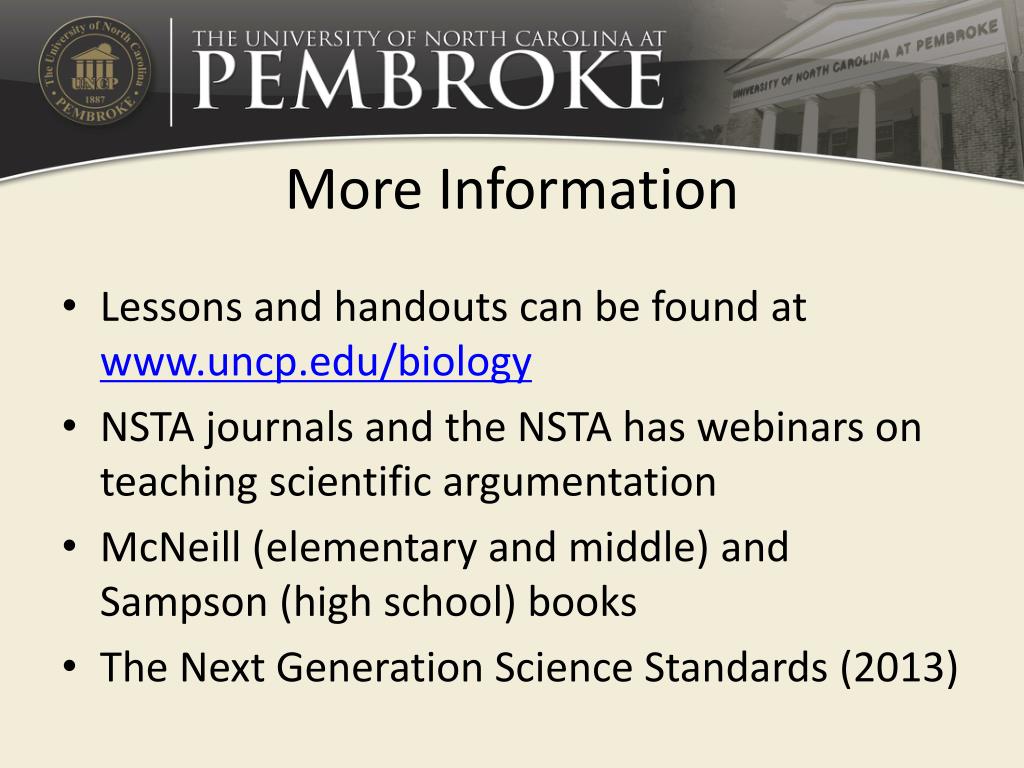 The University of North Carolina
UNCP
1887
PEMBROKE

THE UNIVERSITY OF NORTH CAROLINA AT
PEMBROKE

UNIVERSITY OF NORTH CAROLINA AT PEMBROKE

More Information

• Lessons and handouts can be found at www.uncp.edu/biology
• NSTA journals and the NSTA has webinars on teaching scientific argumentation
• McNeill (elementary and middle) and Sampson (high school) books
• The Next Generation Science Standards (2013)